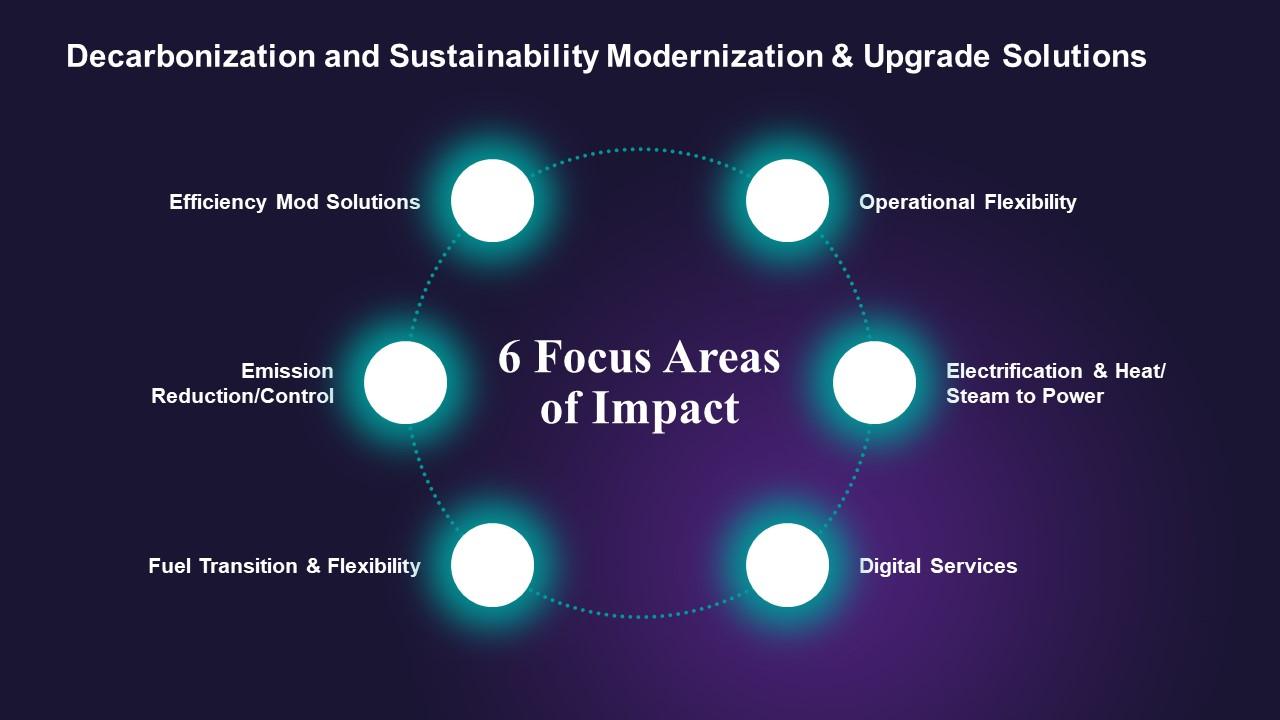 Decarbonization and Sustainability Modernization & Upgrade Solutions

Efficiency Mod Solutions

Operational Flexibility

Emission Reduction/Control

6 Focus Areas of Impact

Electrification & Heat/ Steam to Power

Fuel Transition & Flexibility

Digital Services